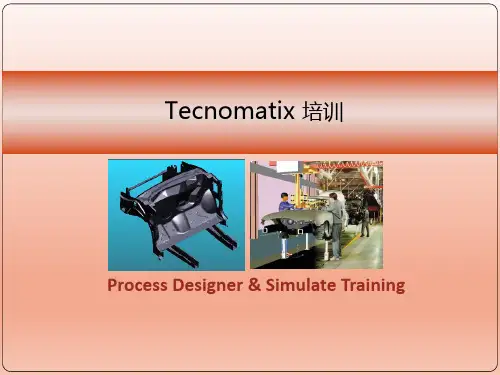 Tecnomatix 培训

Process Designer & Simulate Training